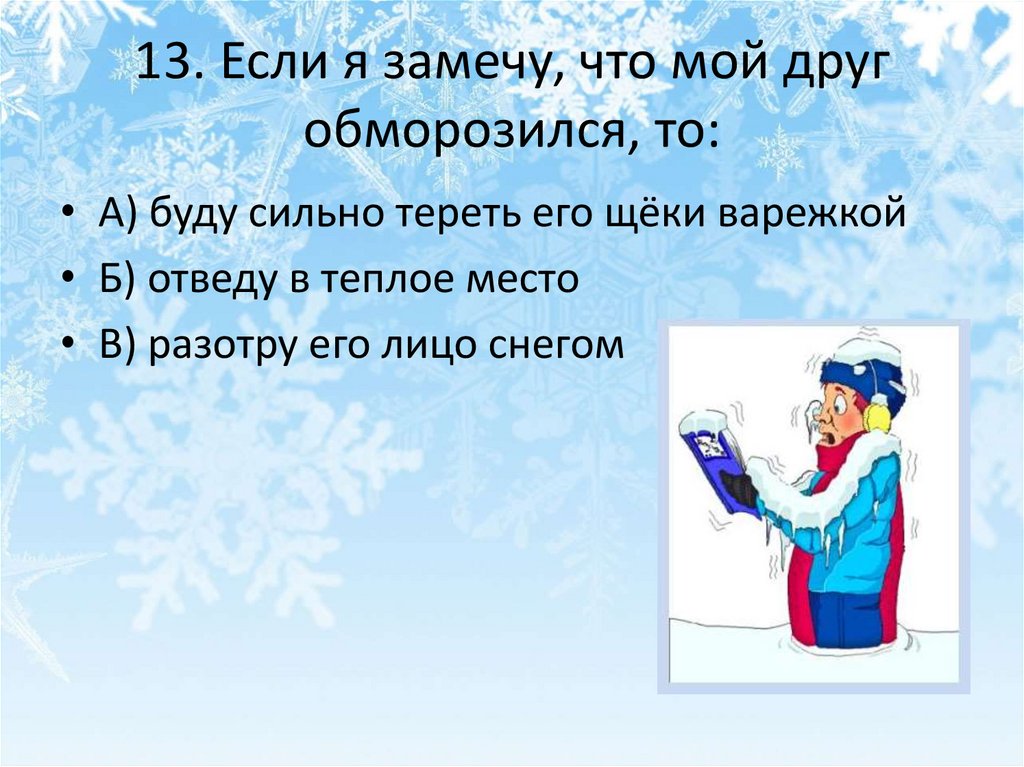 13. Если я замечу, что мой друг обморозился, то:

• А) буду сильно тереть его щёки варежкой
• Б) отведу в теплое место
• В) разотру его лицо снегом